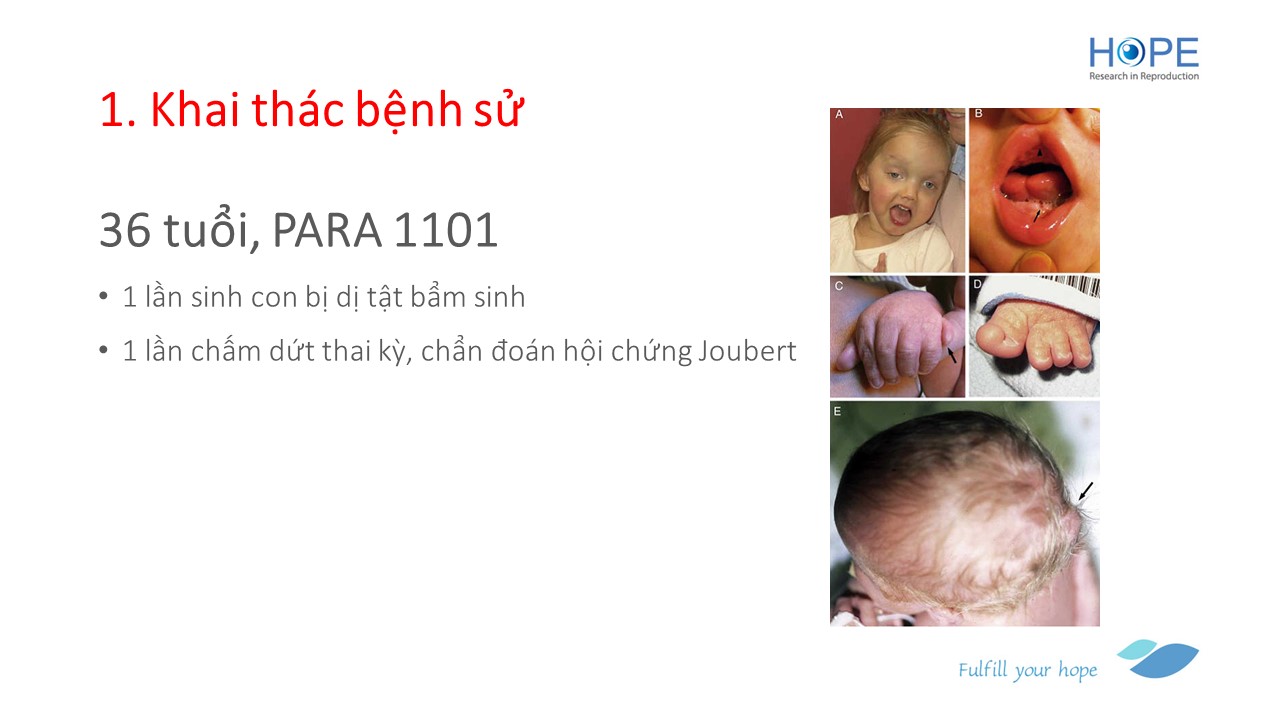 HOPE
Research in Reproduction

1. Khai thác bệnh sử

36 tuổi, PARA 1101

• 1 lần sinh con bị dị tật bẩm sinh
• 1 lần chấm dứt thai kỳ, chẩn đoán hội chứng Joubert

A
B
C
D
E

Fulfill your hope